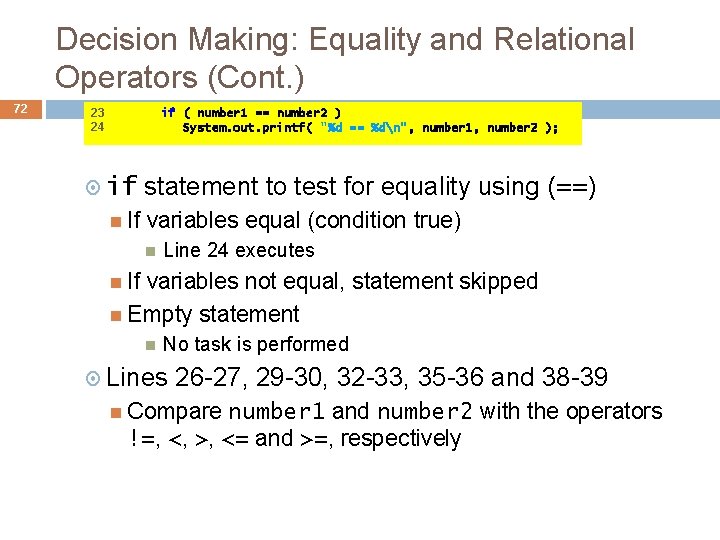 Decision Making: Equality and Relational Operators (Cont.)

72

23 if ( number1 == number2 )
24 System.out.printf( "%d == %d\n", number1, number2 );

if statement to test for equality using (==)

If variables equal (condition true)

Line 24 executes

If variables not equal, statement skipped

Empty statement

No task is performed

Lines 26-27, 29-30, 32-33, 35-36 and 38-39

Compare number1 and number2 with the operators !=, <, >, <= and >=, respectively